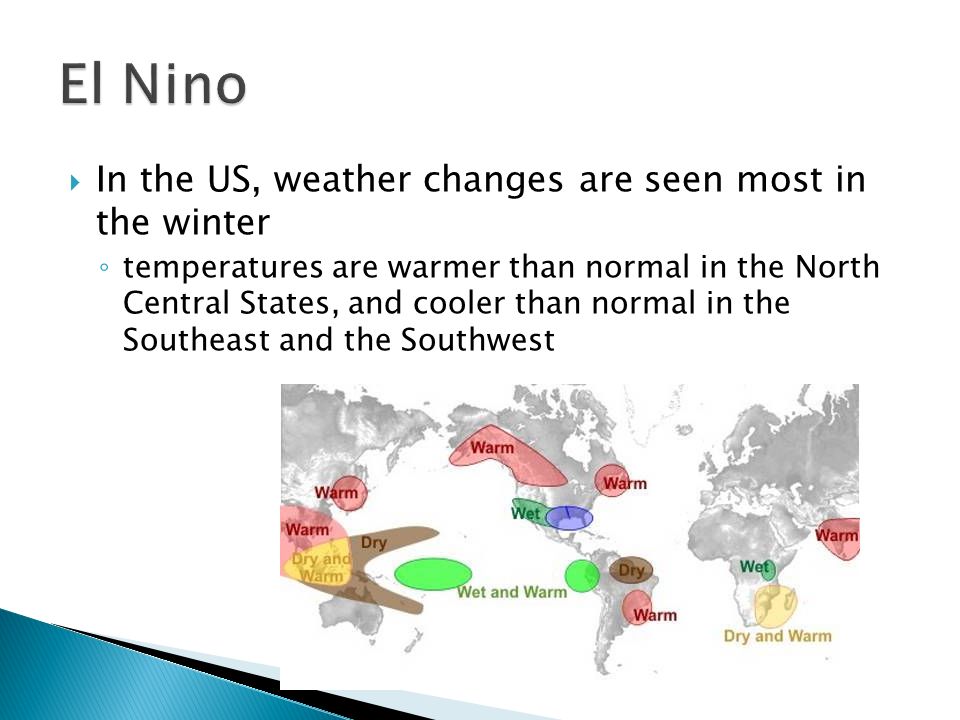 El Nino

In the US, weather changes are seen most in the winter

temperatures are warmer than normal in the North Central States, and cooler than normal in the Southeast and the Southwest

Warm
Warm
Warm
Wet
Warm
Dry
Dry and Warm
Wet and Warm
Dry
Warm
Wet
Warm
Dry and Warm